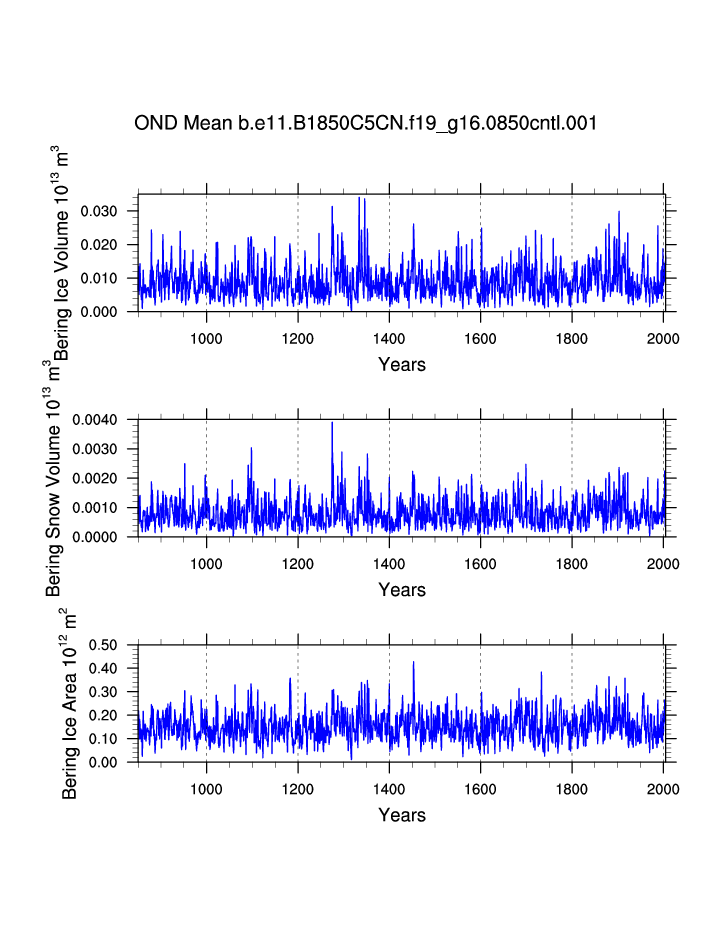 OND Mean b.e11.B1850C5CN.f19_g16.0850cntl.001

Bering Ice Volume $10^{13}$ $m^3$

0.030
0.020
0.010
0.000

1000 1200 1400 1600 1800 2000

Years

Bering Snow Volume $10^{13}$ $m^3$

0.0040
0.0030
0.0020
0.0010
0.0000

1000 1200 1400 1600 1800 2000

Years

Bering Ice Area $10^{12}$ $m^2$

0.50
0.40
0.30
0.20
0.10
0.00

1000 1200 1400 1600 1800 2000

Years